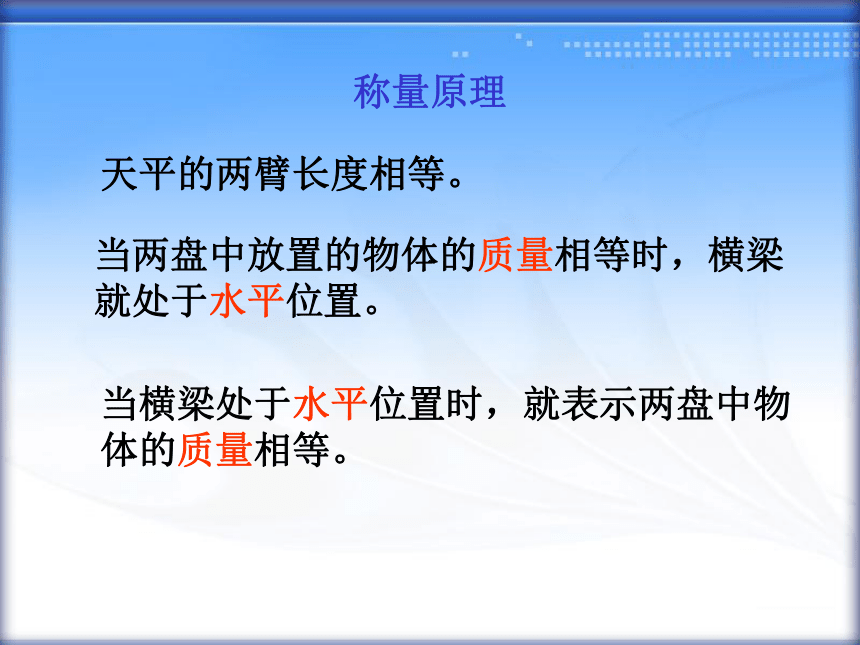 称量原理

天平的两臂长度相等。

当两盘中放置的物体的质量相等时，横梁就处于水平位置。

当横梁处于水平位置时，就表示两盘中物体的质量相等。